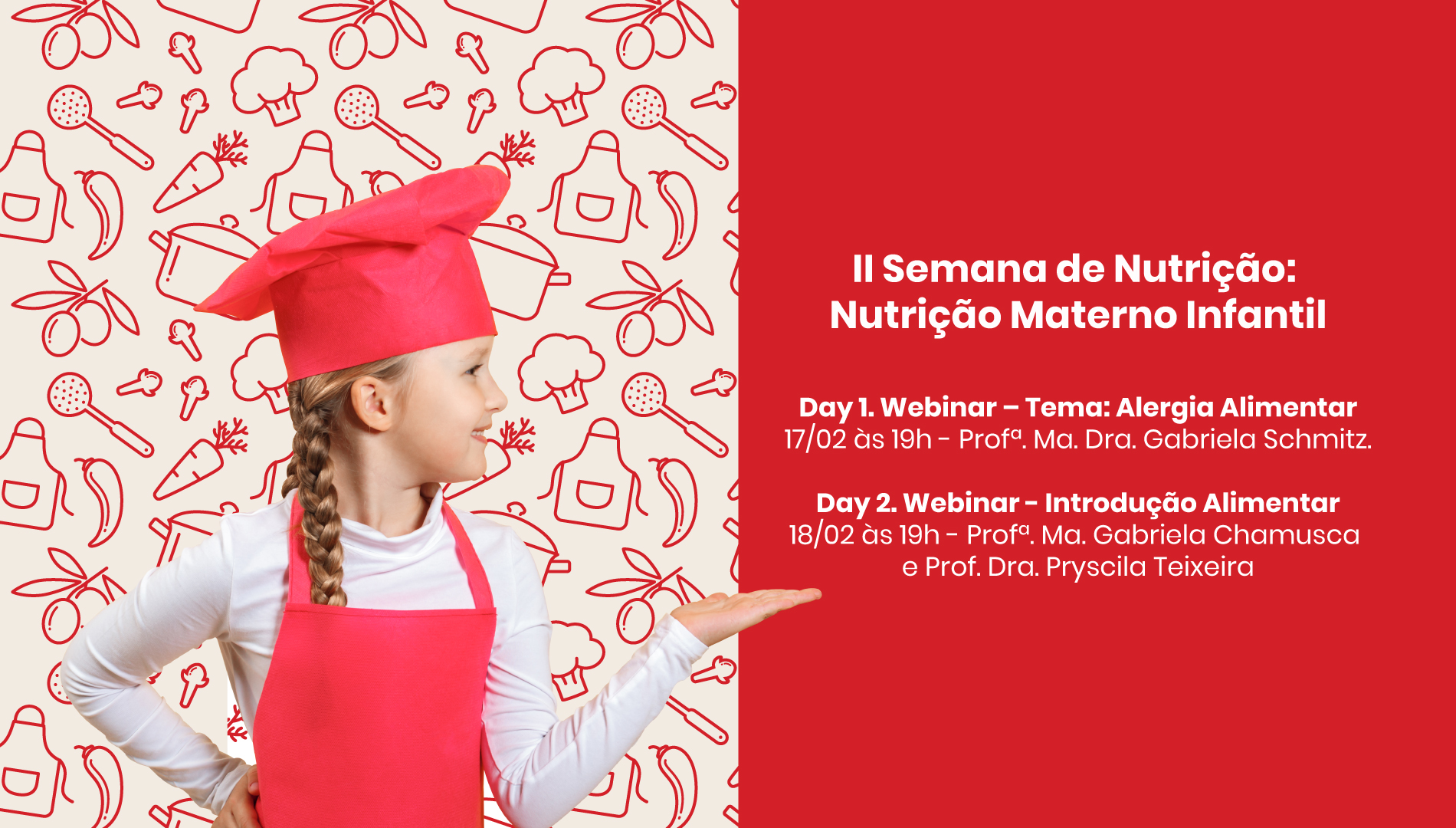 II Semana de Nutrição: Nutrição Materno Infantil

Day 1. Webinar – Tema: Alergia Alimentar
17/02 às 19h - Profª. Ma. Dra. Gabriela Schmitz.

Day 2. Webinar - Introdução Alimentar
18/02 às 19h - Profª. Ma. Gabriela Chamusca e Prof. Dra. Pryscila Teixeira